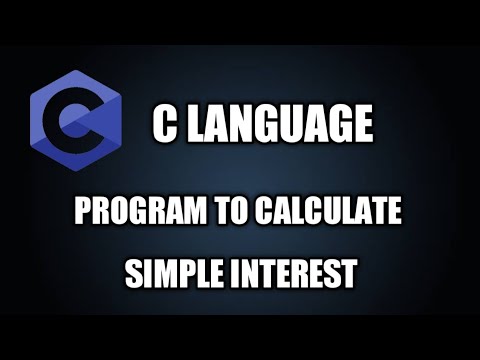 C

C LANGUAGE

PROGRAM TO CALCULATE SIMPLE INTEREST